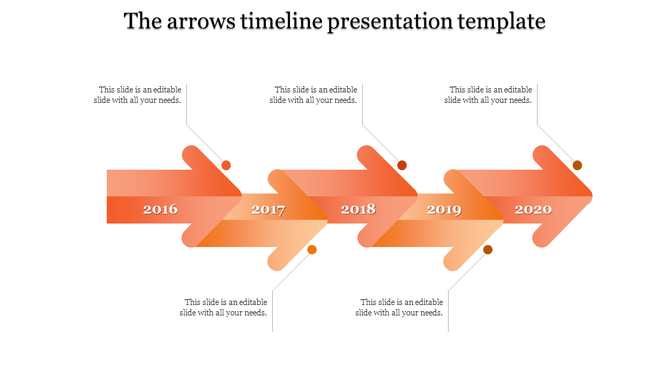 The arrows timeline presentation template

This slide is an editable slide with all your needs.

This slide is an editable slide with all your needs.

This slide is an editable slide with all your needs.

2016

2017

2018

2019

2020

This slide is an editable slide with all your needs.

This slide is an editable slide with all your needs.